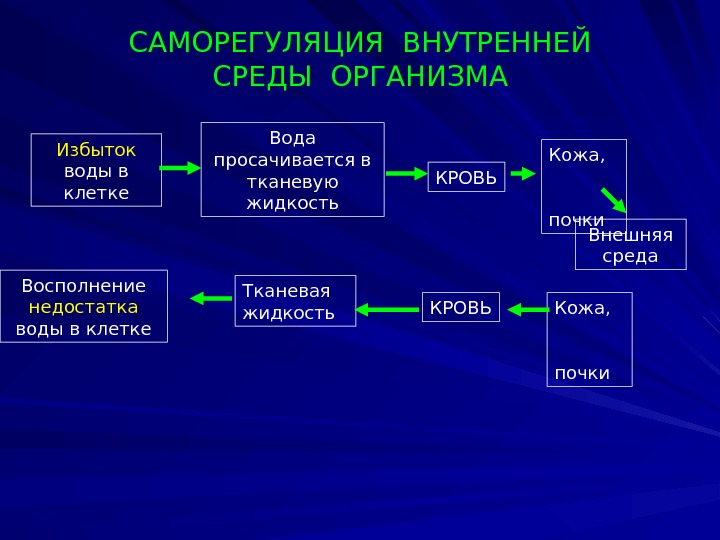 САМОРЕГУЛЯЦИЯ ВНУТРЕННЕЙ СРЕДЫ ОРГАНИЗМА

Избыток воды в клетке

Вода просачивается в тканевую жидкость

КРОВЬ

Кожа,

почки

Внешняя среда

Восполнение недостатка воды в клетке

Тканевая жидкость

КРОВЬ

Кожа,

почки